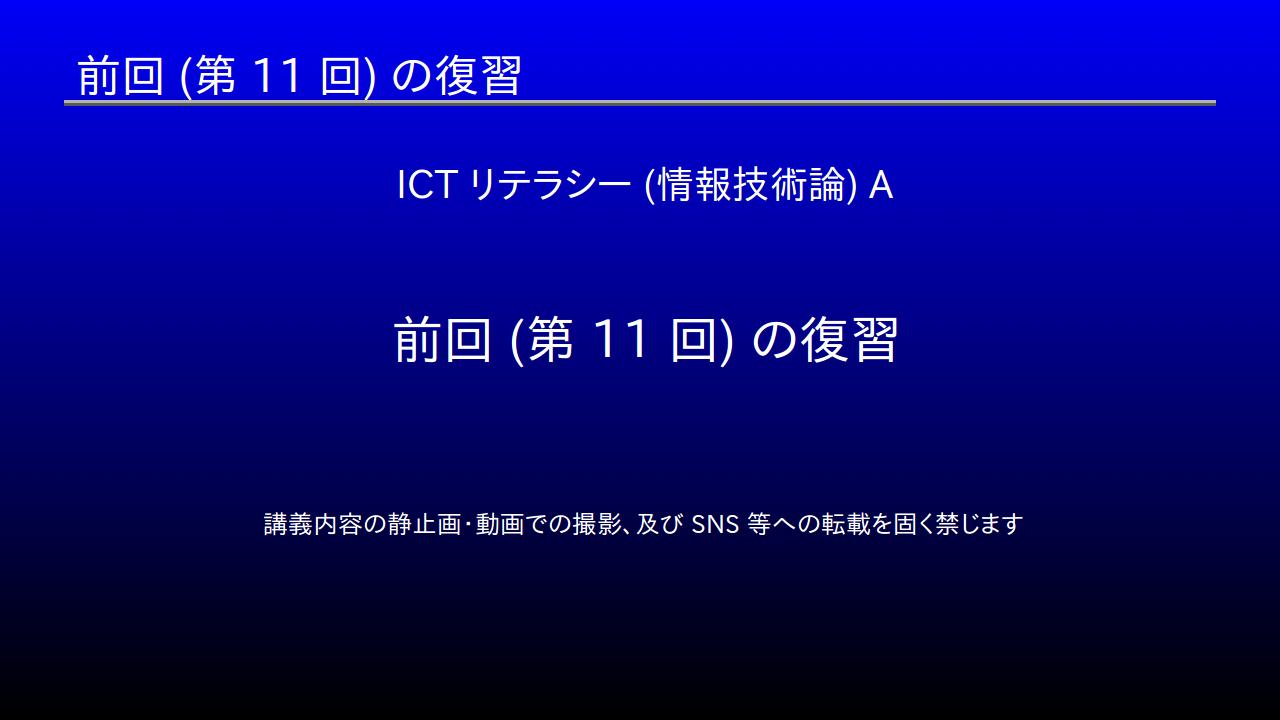 前回 (第 11 回) の復習

ICT リテラシー (情報技術論) A

前回 (第 11 回) の復習

講義内容の静止画・動画での撮影、及び SNS 等への転載を固く禁じます